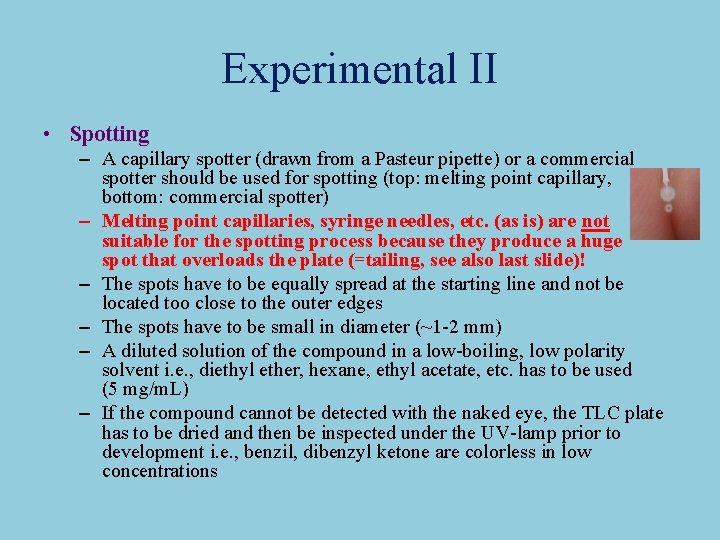 Experimental II

• Spotting
– A capillary spotter (drawn from a Pasteur pipette) or a commercial spotter should be used for spotting (top: melting point capillary, bottom: commercial spotter)
– Melting point capillaries, syringe needles, etc. (as is) are not suitable for the spotting process because they produce a huge spot that overloads the plate (=tailing, see also last slide)!
– The spots have to be equally spread at the starting line and not be located too close to the outer edges
– The spots have to be small in diameter (~1-2 mm)
– A diluted solution of the compound in a low-boiling, low polarity solvent i.e., diethyl ether, hexane, ethyl acetate, etc. has to be used (5 mg/mL)
– If the compound cannot be detected with the naked eye, the TLC plate has to be dried and then be inspected under the UV-lamp prior to development i.e., benzil, dibenzyl ketone are colorless in low concentrations